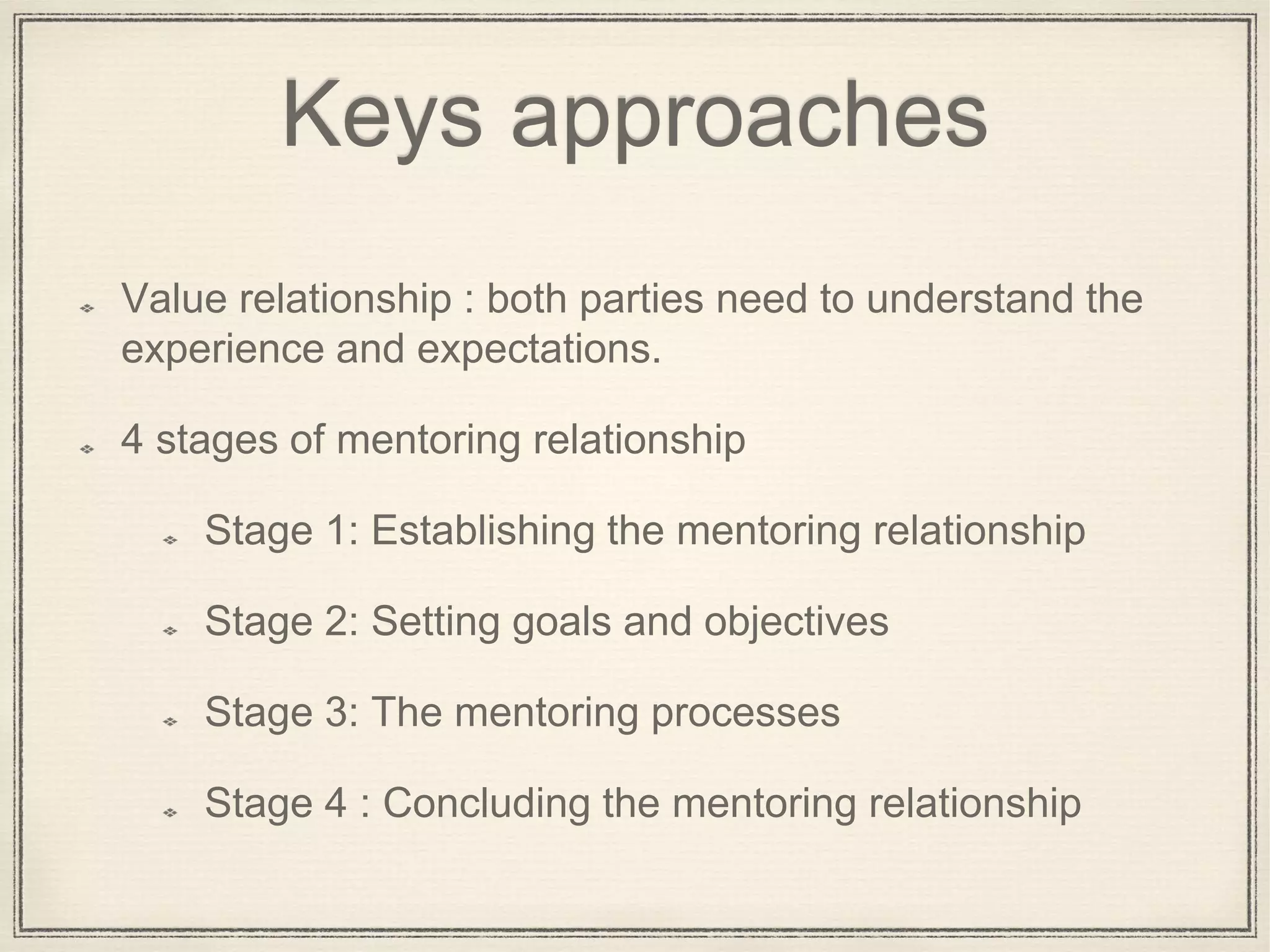 Keys approaches

Value relationship : both parties need to understand the experience and expectations.

4 stages of mentoring relationship

Stage 1: Establishing the mentoring relationship

Stage 2: Setting goals and objectives

Stage 3: The mentoring processes

Stage 4 : Concluding the mentoring relationship